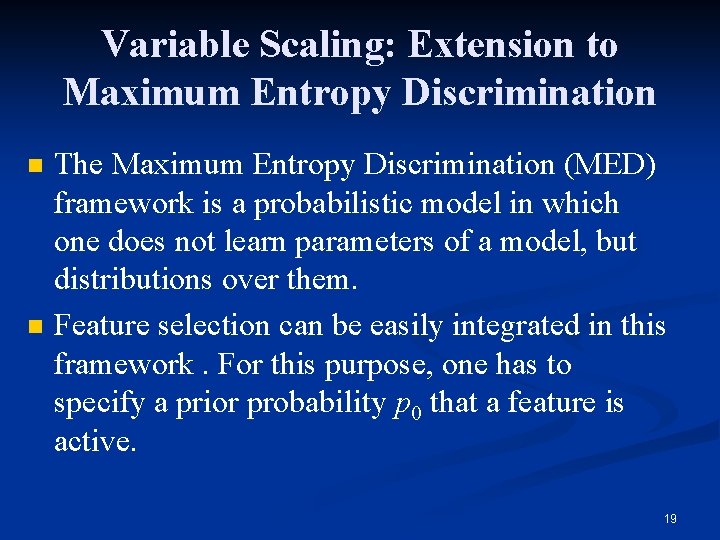 Variable Scaling: Extension to Maximum Entropy Discrimination

The Maximum Entropy Discrimination (MED) framework is a probabilistic model in which one does not learn parameters of a model, but distributions over them.

Feature selection can be easily integrated in this framework . For this purpose, one has to specify a prior probability $p_0$ that a feature is active.

19